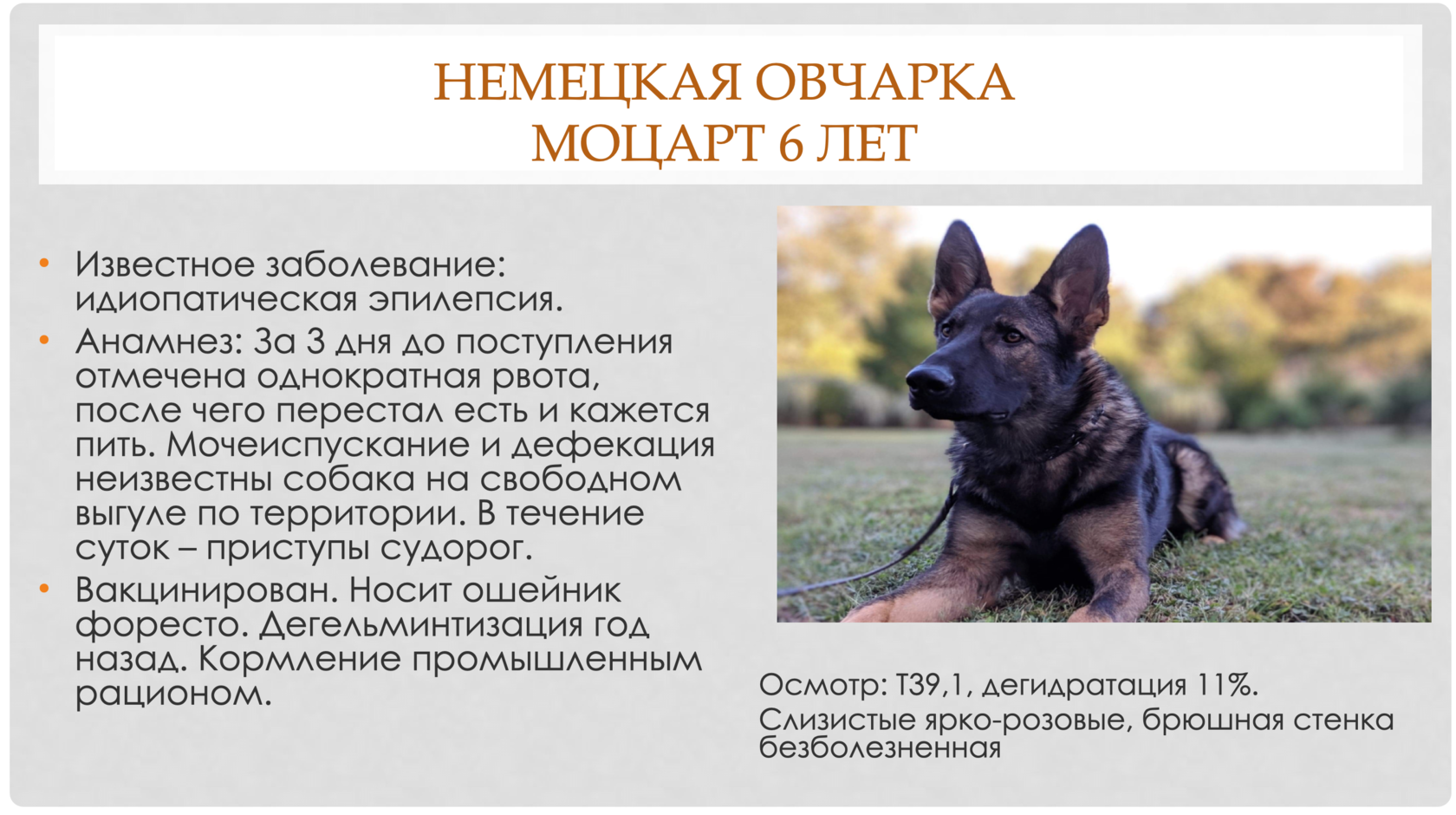 НЕМЕЦКАЯ ОВЧАРКА
МОЦАРТ 6 ЛЕТ

• Известное заболевание: идиопатическая эпилепсия.
• Анамнез: За 3 дня до поступления отмечена однократная рвота, после чего перестал есть и кажется пить. Мочеиспускание и дефекация неизвестны собака на свободном выгуле по территории. В течение суток – приступы судорог.
• Вакцинирован. Носит ошейник форесто. Дегельминтизация год назад. Кормление промышленным рационом.

Осмотр: Т39,1, дегидратация 11%.
Слизистые ярко-розовые, брюшная стенка безболезненная